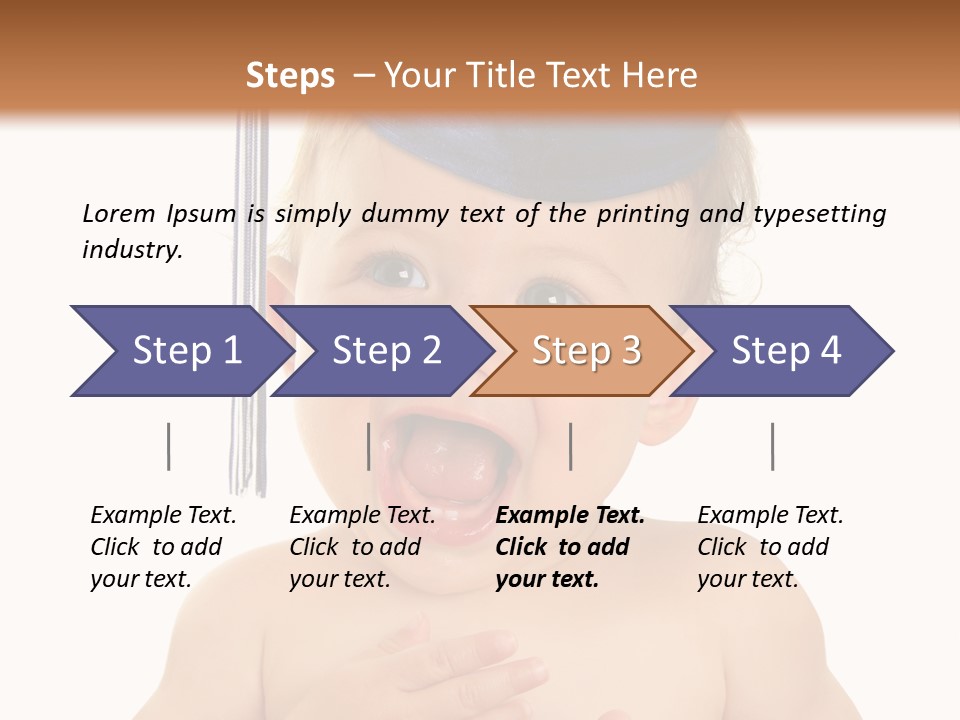 Steps – Your Title Text Here

Lorem Ipsum is simply dummy text of the printing and typesetting industry.

Step 1

Step 2

Step 3

Step 4

Example Text. Click to add your text.

Example Text. Click to add your text.

Example Text. Click to add your text.

Example Text. Click to add your text.